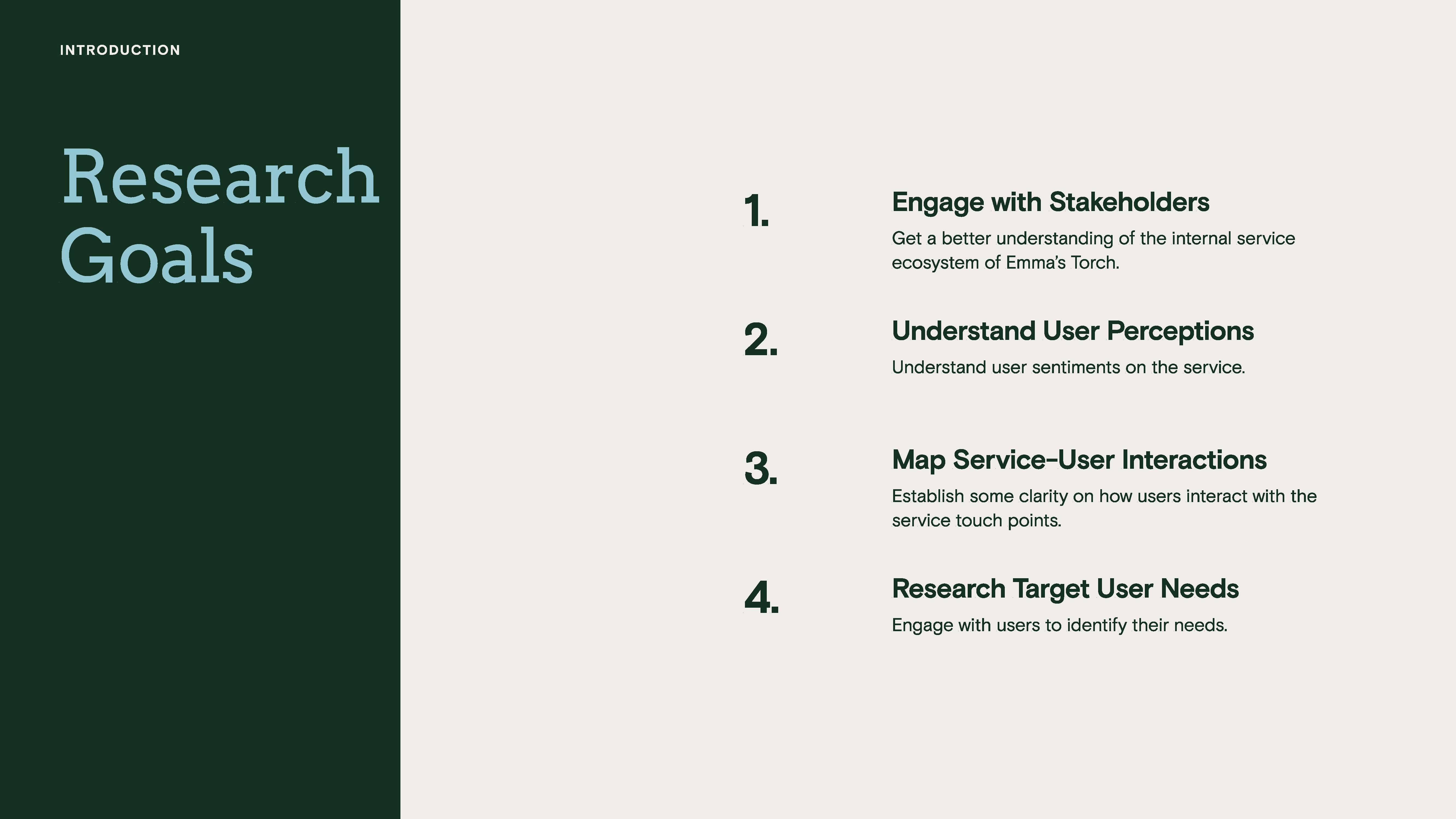 INTRODUCTION

Research Goals

1.

Engage with Stakeholders

Get a better understanding of the internal service ecosystem of Emma's Torch.

2.

Understand User Perceptions

Understand user sentiments on the service.

3.

Map Service-User Interactions

Establish some clarity on how users interact with the service touch points.

4.

Research Target User Needs

Engage with users to identify their needs.